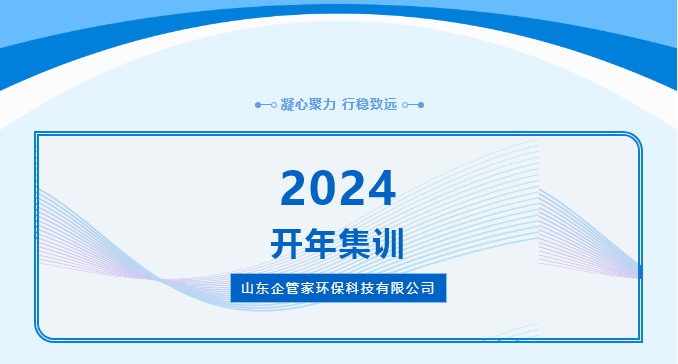 凝心聚力 行稳致远

2024

开年集训

山东企管家环保科技有限公司